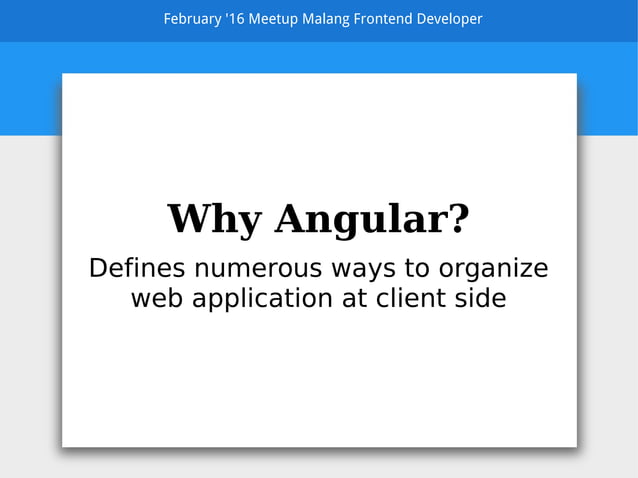 February '16 Meetup Malang Frontend Developer

Why Angular?

Defines numerous ways to organize web application at client side